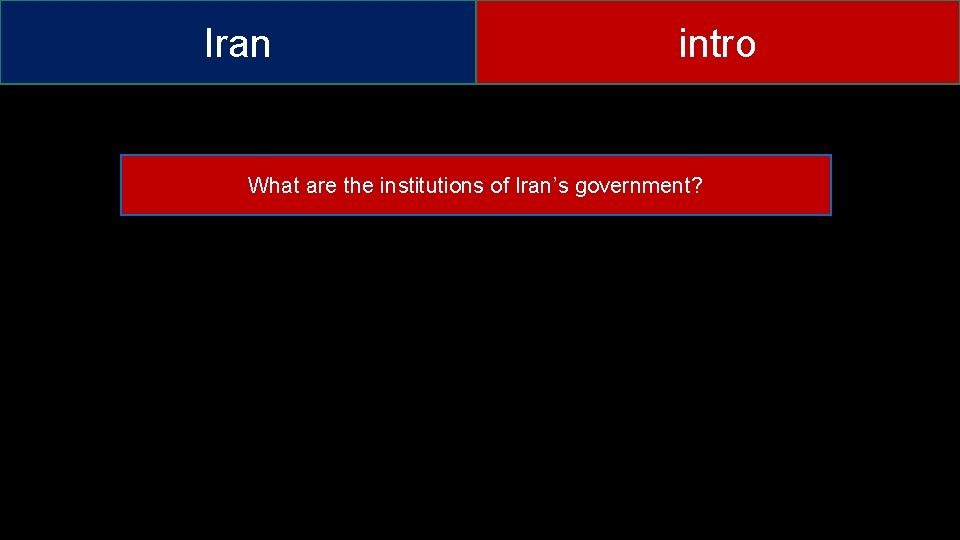 Iran

intro

What are the institutions of Iran’s government?